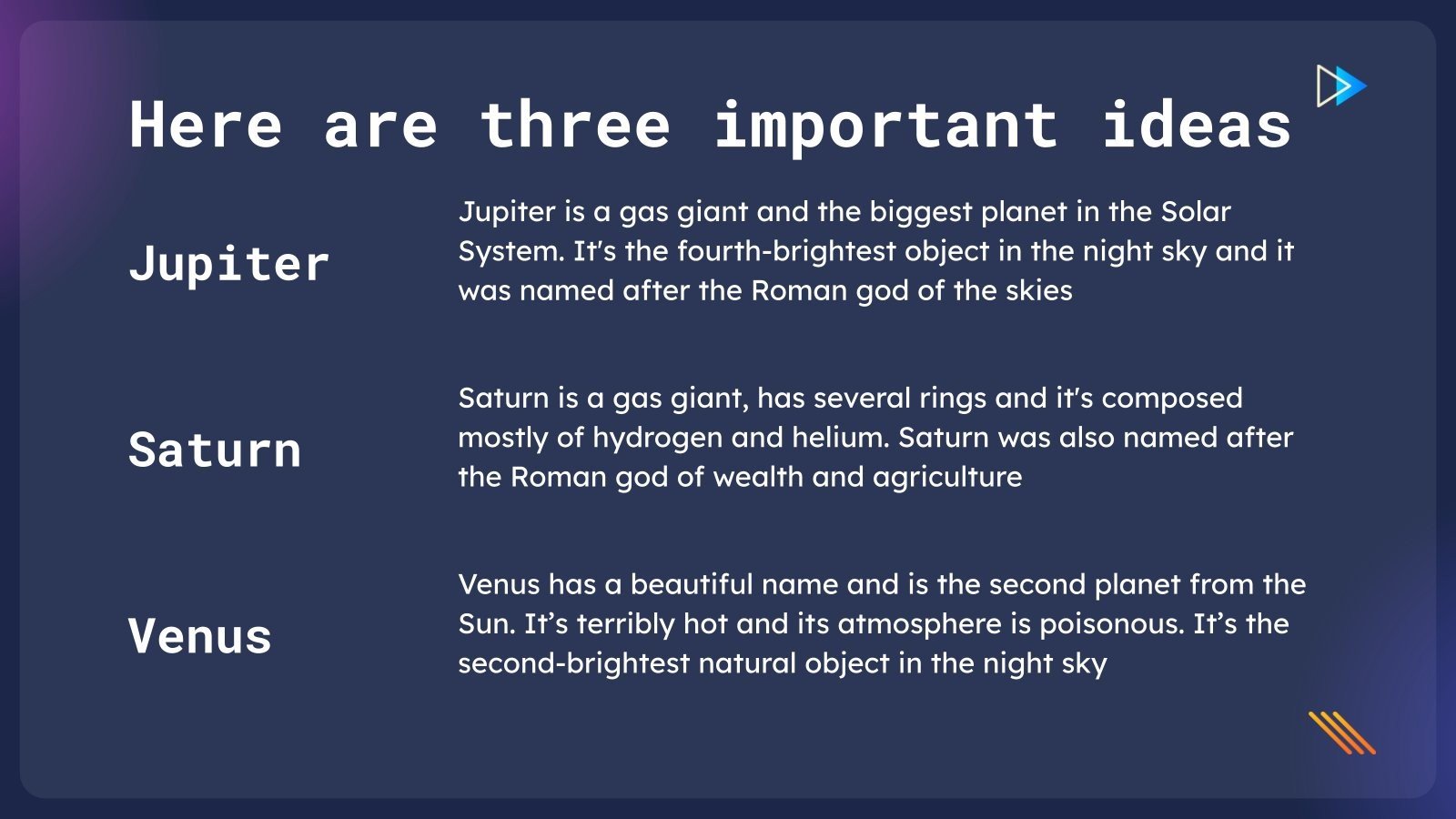 Here are three important ideas

Jupiter

Jupiter is a gas giant and the biggest planet in the Solar System. It's the fourth-brightest object in the night sky and it was named after the Roman god of the skies

Saturn

Saturn is a gas giant, has several rings and it's composed mostly of hydrogen and helium. Saturn was also named after the Roman god of wealth and agriculture

Venus

Venus has a beautiful name and is the second planet from the Sun. It's terribly hot and its atmosphere is poisonous. It's the second-brightest natural object in the night sky